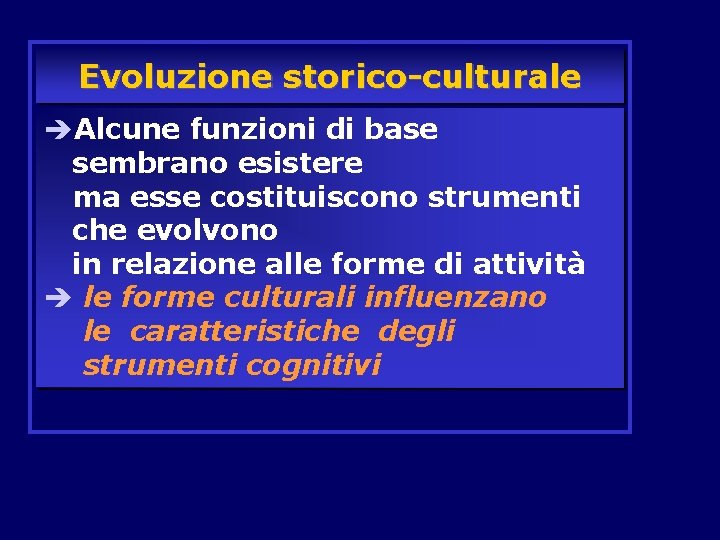 Evoluzione storico-culturale

➔Alcune funzioni di base sembrano esistere ma esse costituiscono strumenti che evolvono in relazione alle forme di attività

➔ le forme culturali influenzano le caratteristiche degli strumenti cognitivi